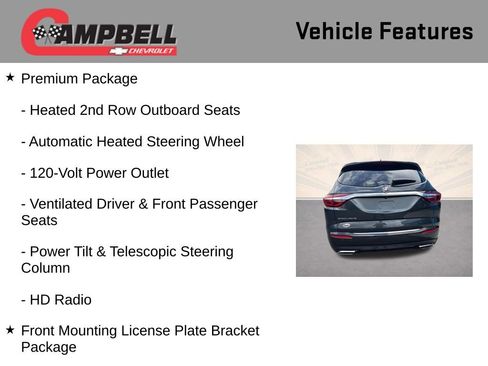 CAMPBELL
CHEVROLET

Vehicle Features

★ Premium Package

- Heated 2nd Row Outboard Seats

- Automatic Heated Steering Wheel

- 120-Volt Power Outlet

- Ventilated Driver & Front Passenger Seats

- Power Tilt & Telescopic Steering Column

- HD Radio

★ Front Mounting License Plate Bracket Package